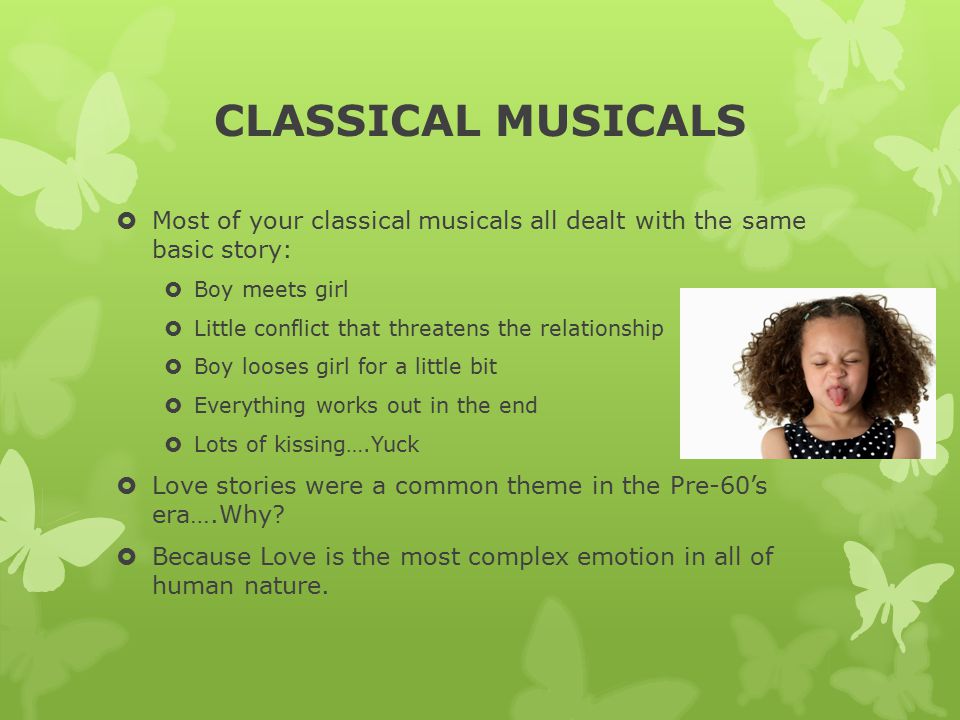 CLASSICAL MUSICALS

Most of your classical musicals all dealt with the same basic story:

Boy meets girl

Little conflict that threatens the relationship

Boy looses girl for a little bit

Everything works out in the end

Lots of kissing….Yuck

Love stories were a common theme in the Pre-60’s era….Why?

Because Love is the most complex emotion in all of human nature.